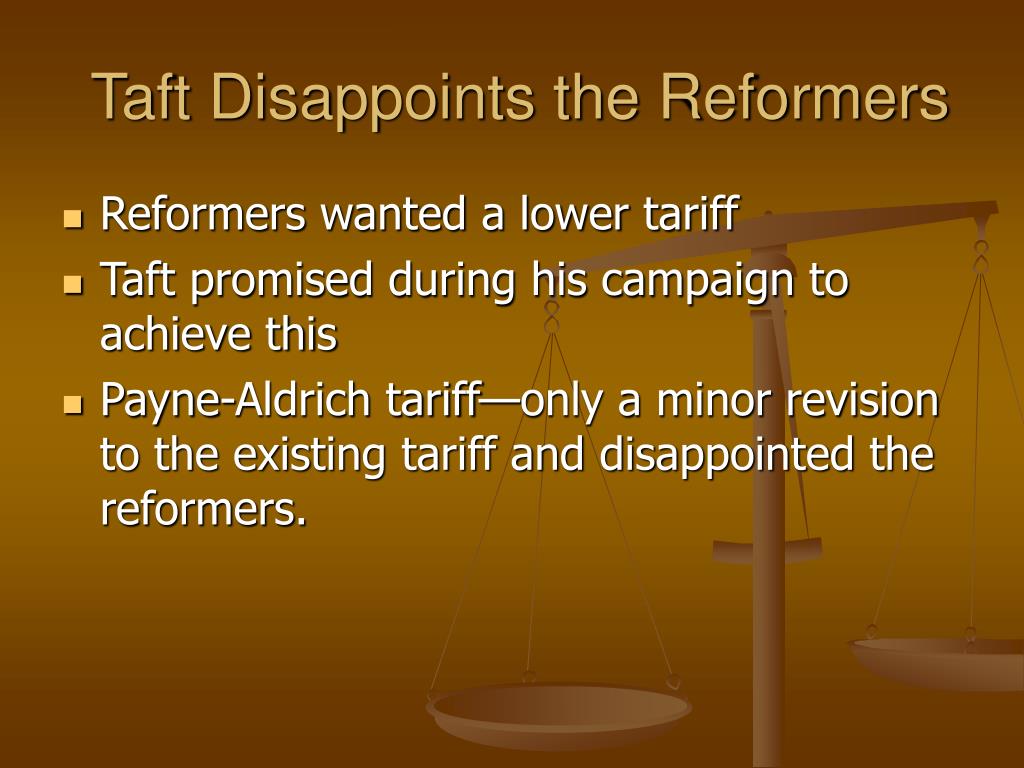 Taft Disappoints the Reformers

- Reformers wanted a lower tariff
- Taft promised during his campaign to achieve this
- Payne-Aldrich tariff—only a minor revision to the existing tariff and disappointed the reformers.